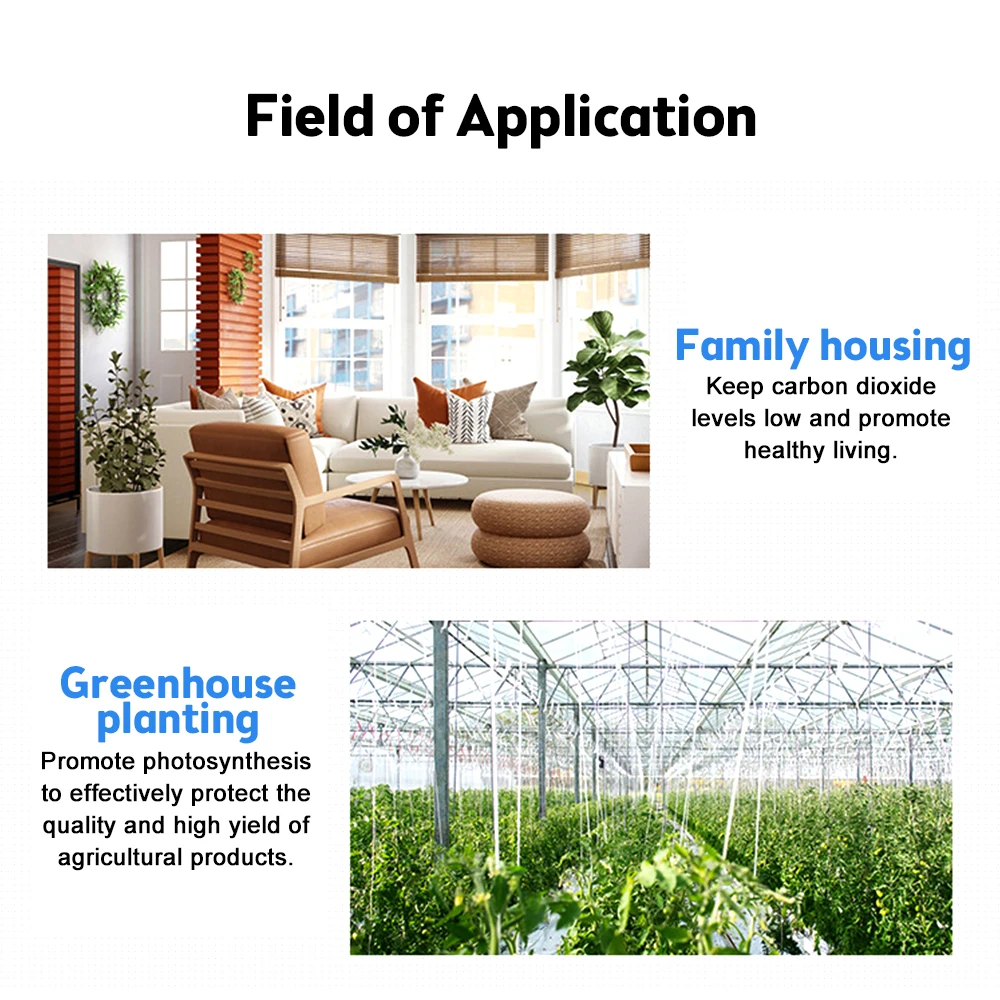 Field of Application

Family housing

Keep carbon dioxide levels low and promote healthy living.

Greenhouse planting

Promote photosynthesis to effectively protect the quality and high yield of agricultural products.